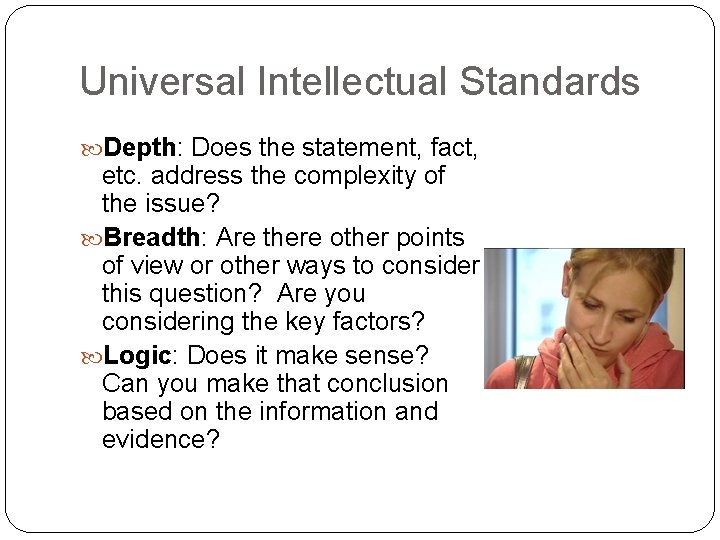 Universal Intellectual Standards

Depth: Does the statement, fact, etc. address the complexity of the issue?

Breadth: Are there other points of view or other ways to consider this question? Are you considering the key factors?

Logic: Does it make sense? Can you make that conclusion based on the information and evidence?